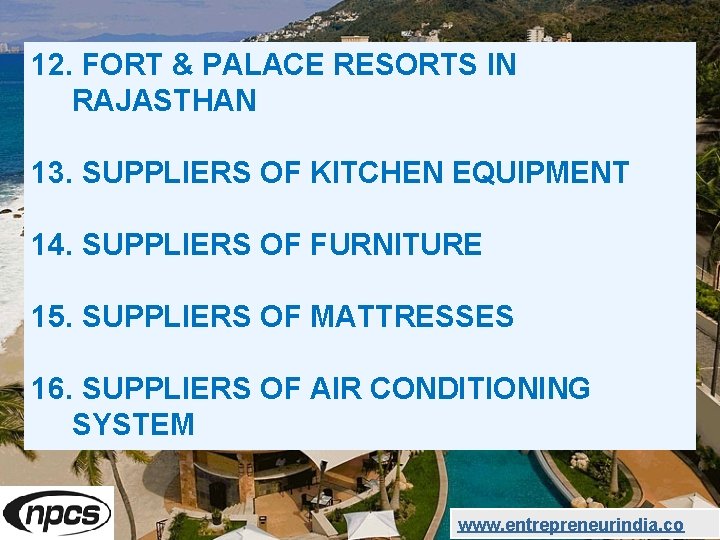 12. FORT & PALACE RESORTS IN RAJASTHAN

13. SUPPLIERS OF KITCHEN EQUIPMENT

14. SUPPLIERS OF FURNITURE

15. SUPPLIERS OF MATTRESSES

16. SUPPLIERS OF AIR CONDITIONING SYSTEM

npcs

www.entrepreneurindia.co